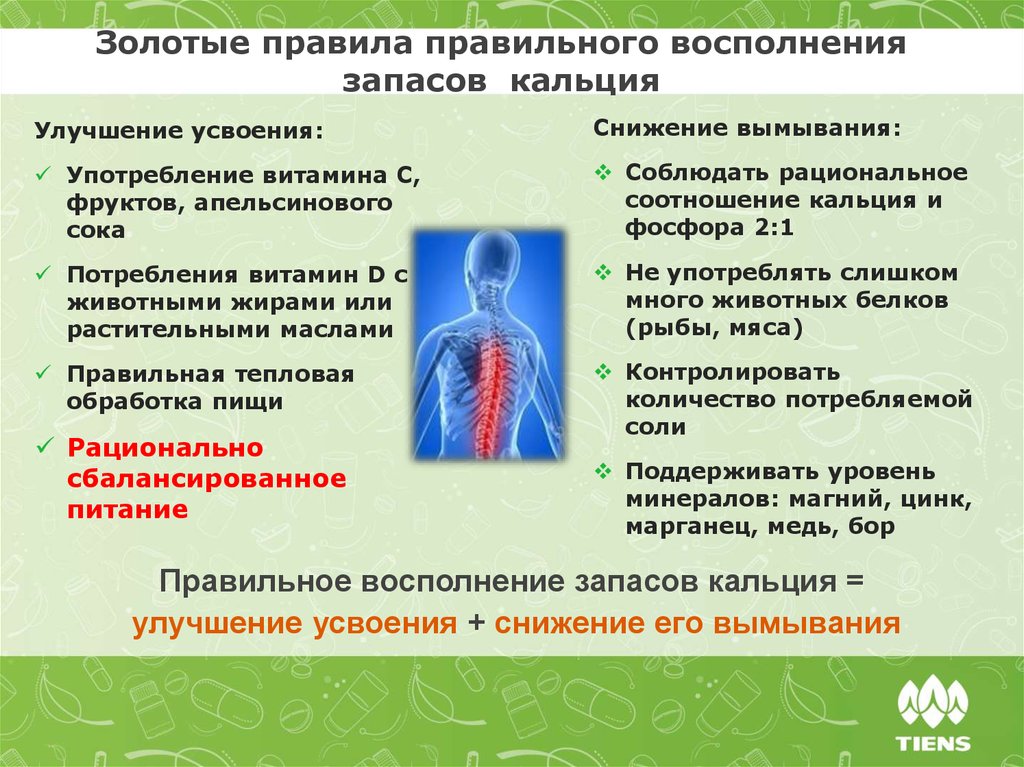 Золотые правила правильного восполнения запасов кальция

Улучшение усвоения:

✓ Употребление витамина С, фруктов, апельсинового сока

✓ Потребления витамин D с животными жирами или растительными маслами

✓ Правильная тепловая обработка пищи

✓ Рационально сбалансированное питание

Снижение вымывания:

❖ Соблюдать рациональное соотношение кальция и фосфора 2:1

❖ Не употреблять слишком много животных белков (рыбы, мяса)

❖ Контролировать количество потребляемой соли

❖ Поддерживать уровень минералов: магний, цинк, марганец, медь, бор

Правильное восполнение запасов кальция = улучшение усвоения + снижение его вымывания

TIENS